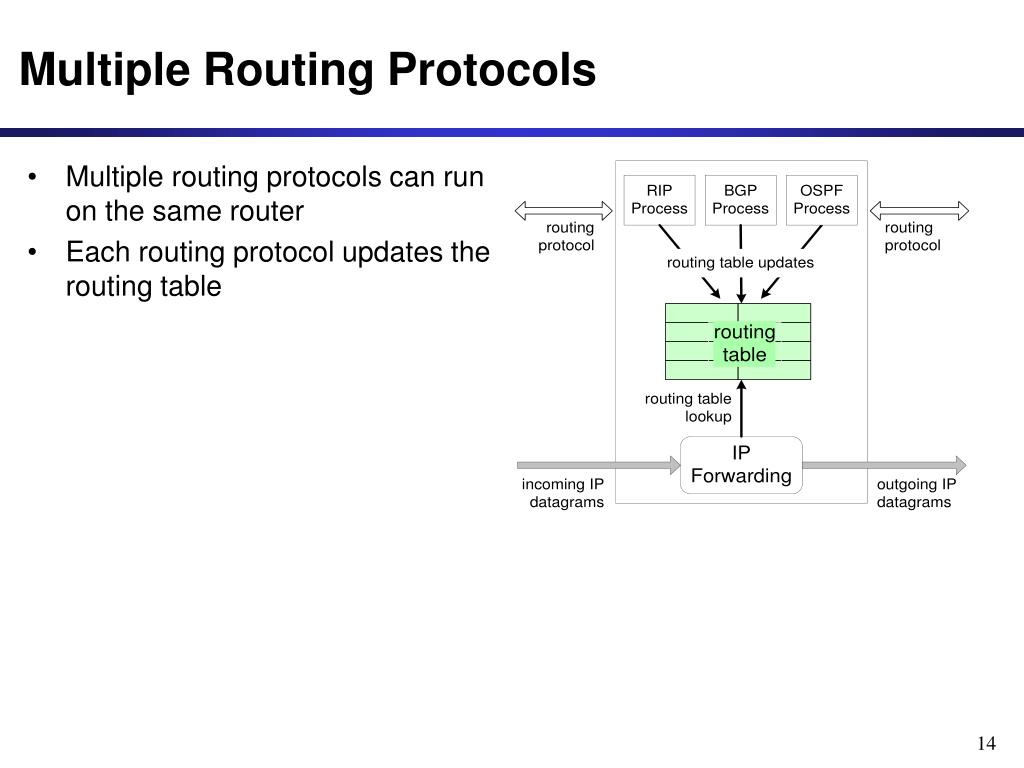 Multiple Routing Protocols

• Multiple routing protocols can run on the same router
• Each routing protocol updates the routing table

RIP Process
BGP Process
OSPF Process
routing protocol
routing protocol
routing table updates
routing table
routing table lookup
IP Forwarding
incoming IP datagrams
outgoing IP datagrams

14